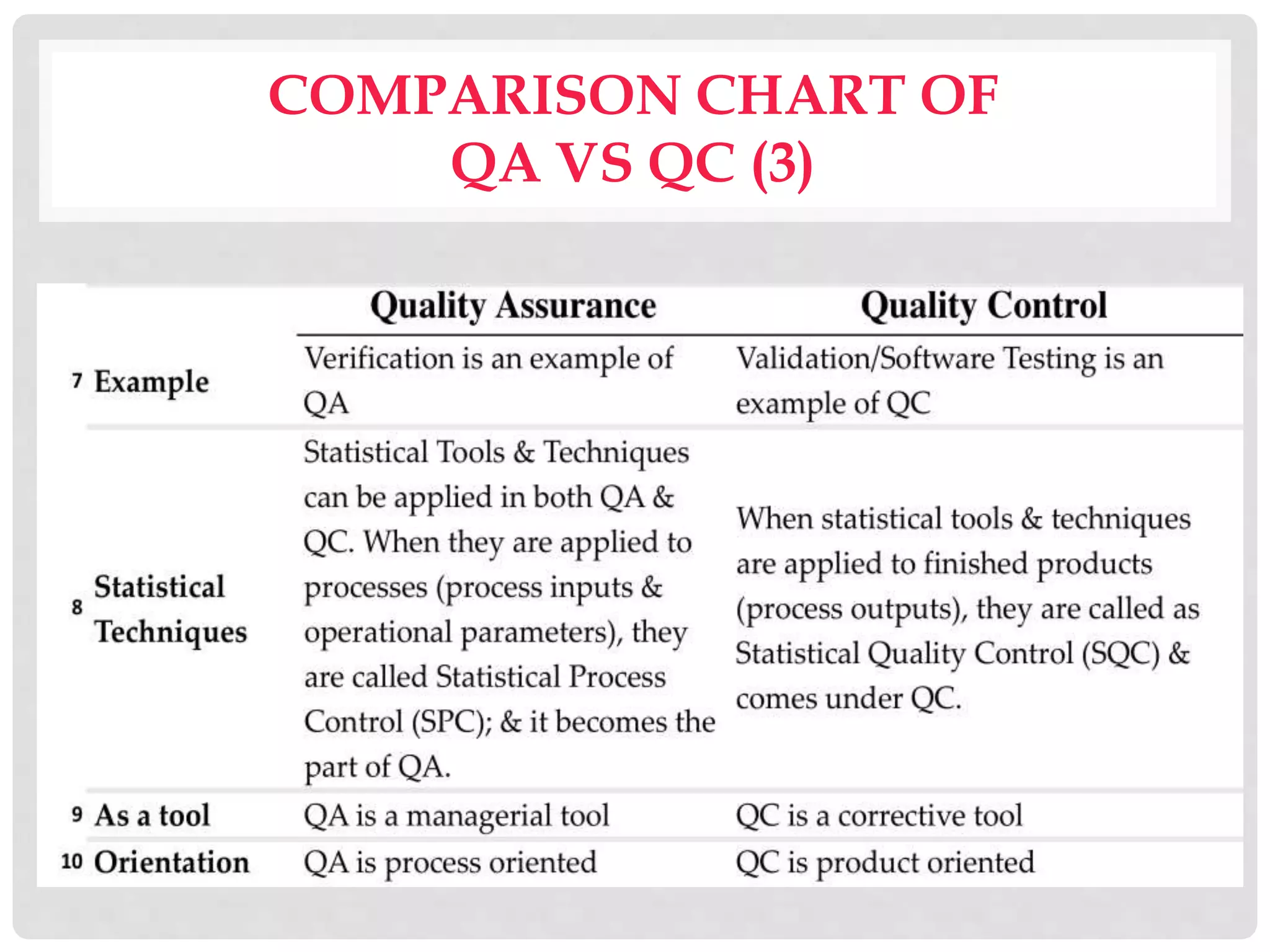 COMPARISON CHART OF QA VS QC (3)

| | | Quality Assurance | Quality Control |
|---|---|---|---|
| 7 | Example | Verification is an example of QA | Validation/Software Testing is an example of QC |
| 8 | Statistical Techniques | Statistical Tools & Techniques can be applied in both QA & QC. When they are applied to processes (process inputs & operational parameters), they are called Statistical Process Control (SPC); & it becomes the part of QA. | When statistical tools & techniques are applied to finished products (process outputs), they are called as Statistical Quality Control (SQC) & comes under QC. |
| 9 | As a tool | QA is a managerial tool | QC is a corrective tool |
| 10 | Orientation | QA is process oriented | QC is product oriented |